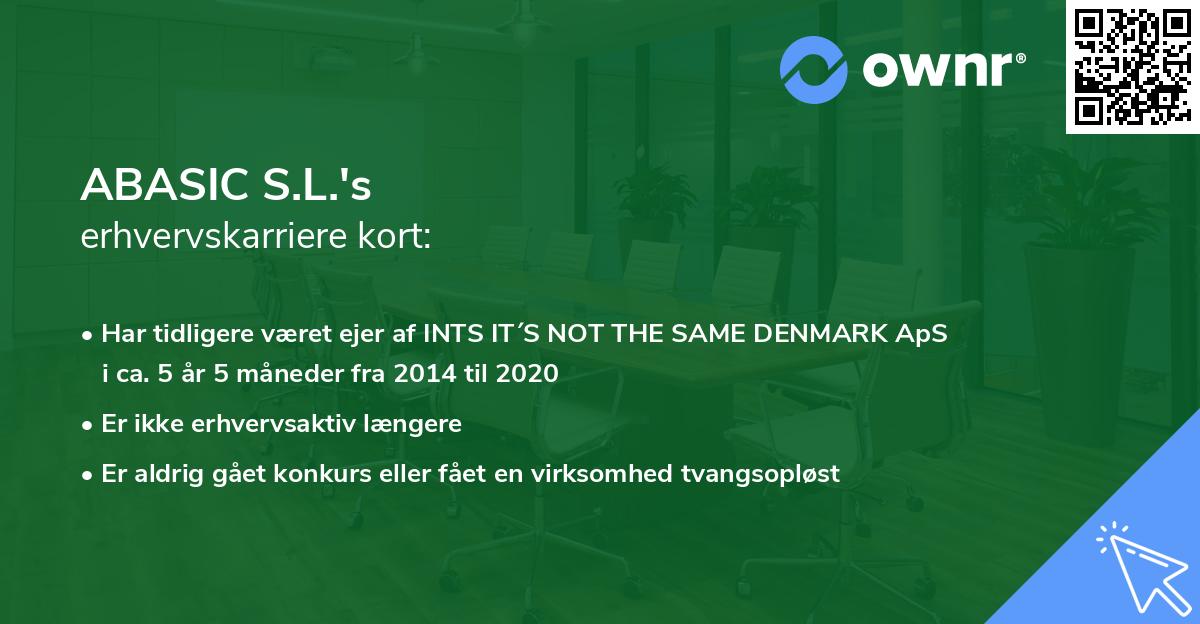 ownr®

ABASIC S.L.'s
erhvervskarriere kort:

• Har tidligere været ejer af INTS IT´S NOT THE SAME DENMARK ApS i ca. 5 år 5 måneder fra 2014 til 2020
• Er ikke erhvervsaktiv længere
• Er aldrig gået konkurs eller fået en virksomhed tvangsopløst